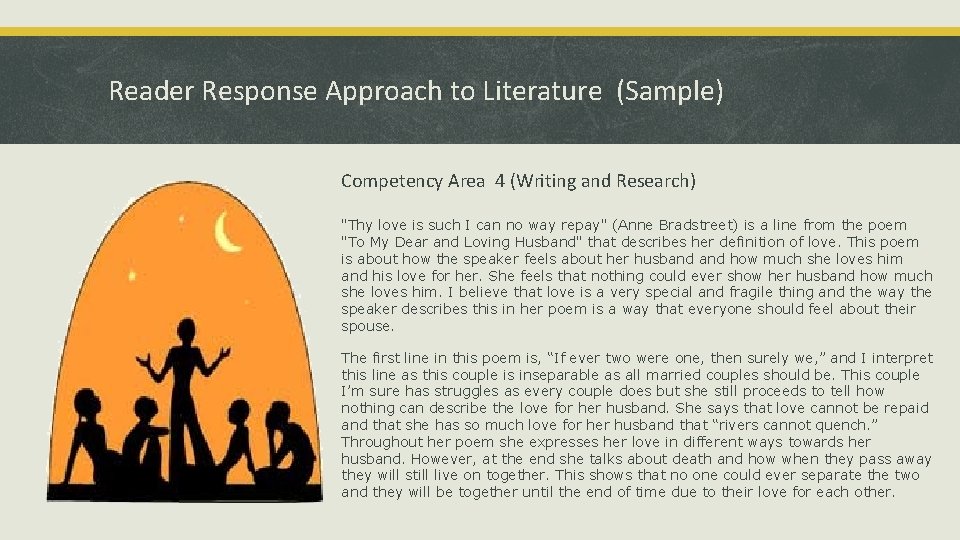 Reader Response Approach to Literature (Sample)

Competency Area 4 (Writing and Research)

"Thy love is such I can no way repay" (Anne Bradstreet) is a line from the poem "To My Dear and Loving Husband" that describes her definition of love. This poem is about how the speaker feels about her husband and how much she loves him and his love for her. She feels that nothing could ever show her husband how much she loves him. I believe that love is a very special and fragile thing and the way the speaker describes this in her poem is a way that everyone should feel about their spouse.

The first line in this poem is, “If ever two were one, then surely we,” and I interpret this line as this couple is inseparable as all married couples should be. This couple I’m sure has struggles as every couple does but she still proceeds to tell how nothing can describe the love for her husband. She says that love cannot be repaid and that she has so much love for her husband that “rivers cannot quench.” Throughout her poem she expresses her love in different ways towards her husband. However, at the end she talks about death and how when they pass away they will still live on together. This shows that no one could ever separate the two and they will be together until the end of time due to their love for each other.